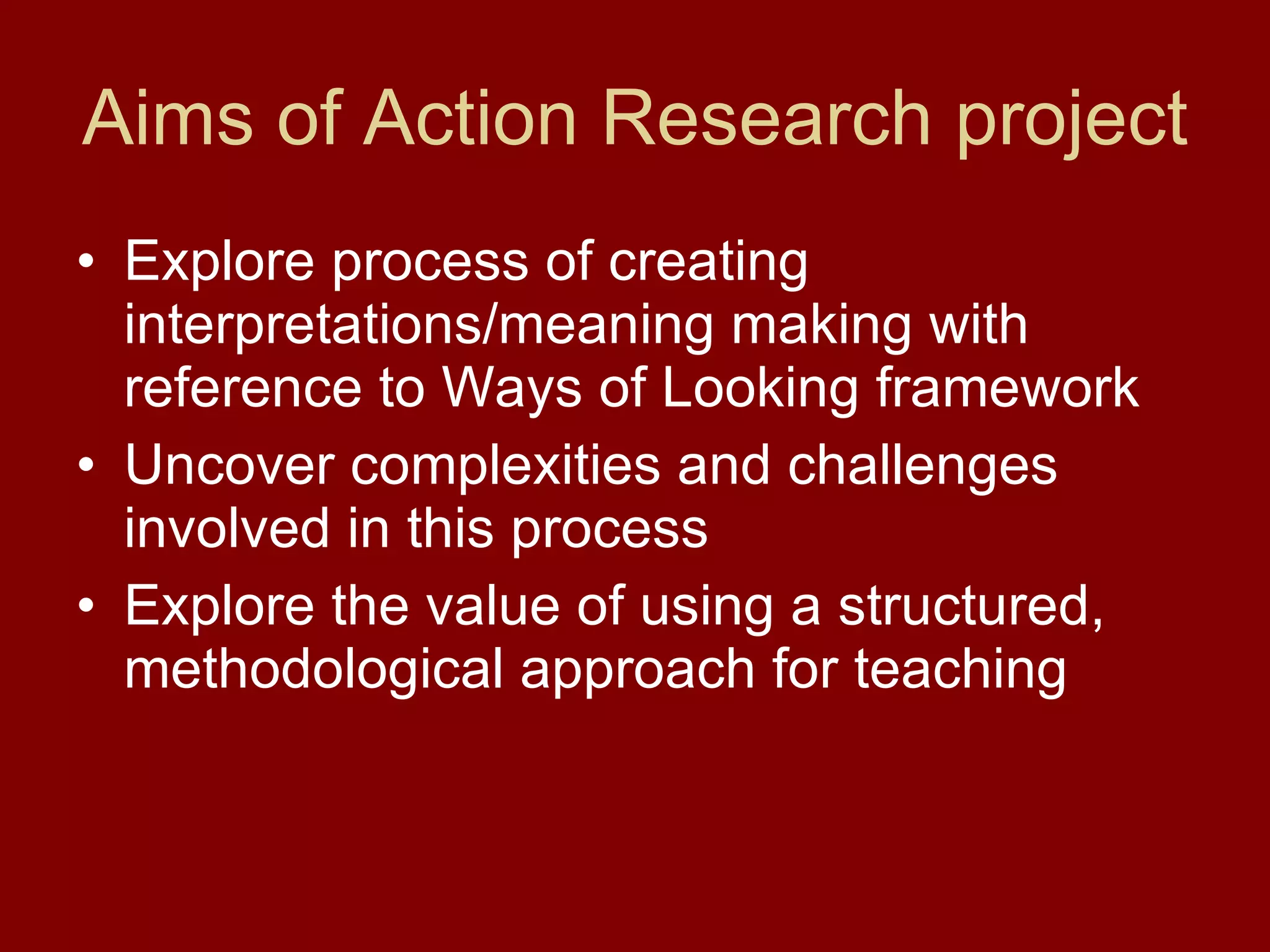 Aims of Action Research project

• Explore process of creating interpretations/meaning making with reference to Ways of Looking framework
• Uncover complexities and challenges involved in this process
• Explore the value of using a structured, methodological approach for teaching